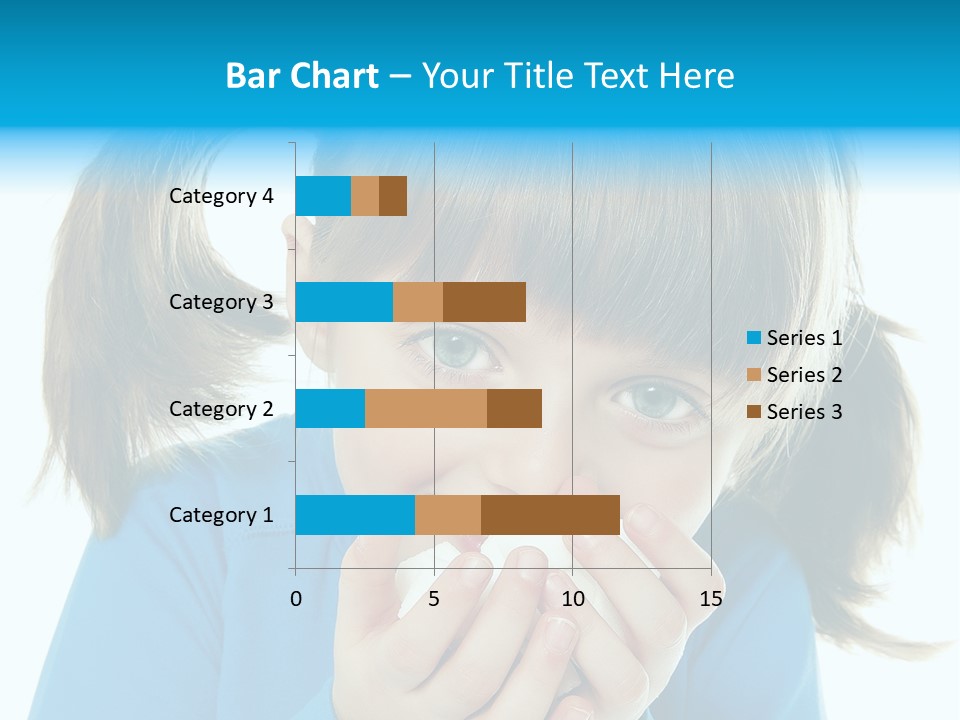 Bar Chart – Your Title Text Here

Category 4
Category 3
Category 2
Category 1

0
5
10
15

Series 1
Series 2
Series 3